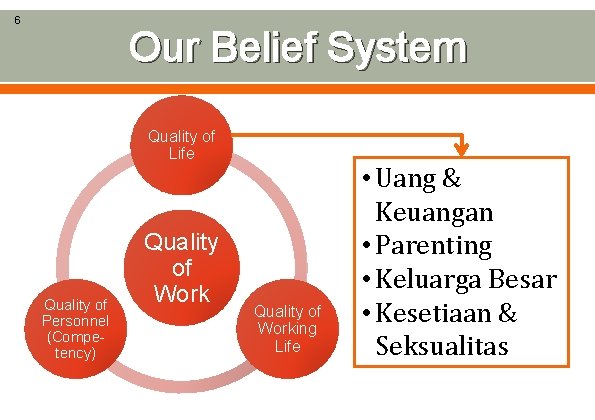 6

Our Belief System

Quality of Life

Quality of Work

Quality of Personnel (Competency)

Quality of Working Life

• Uang & Keuangan
• Parenting
• Keluarga Besar
• Kesetiaan & Seksualitas